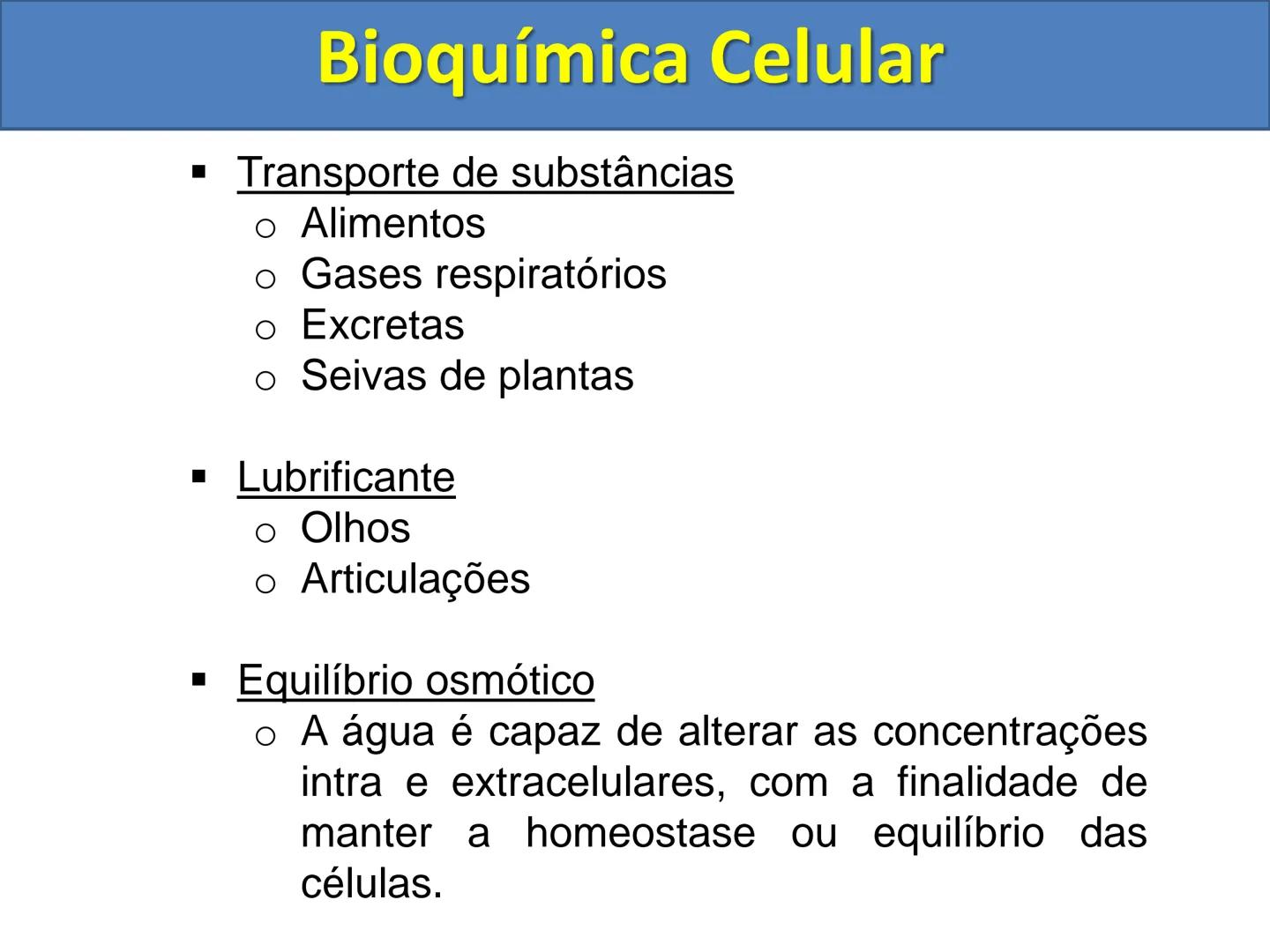 Bioquímica Celular

▪ Transporte de substâncias
o Alimentos
o Gases respiratórios
o Excretas
o Seivas de plantas

▪ Lubrificante
o Olhos
o Articulações

▪ Equilíbrio osmótico
o A água é capaz de alterar as concentrações intra e extracelulares, com a finalidade de manter a homeostase ou equilíbrio das células.